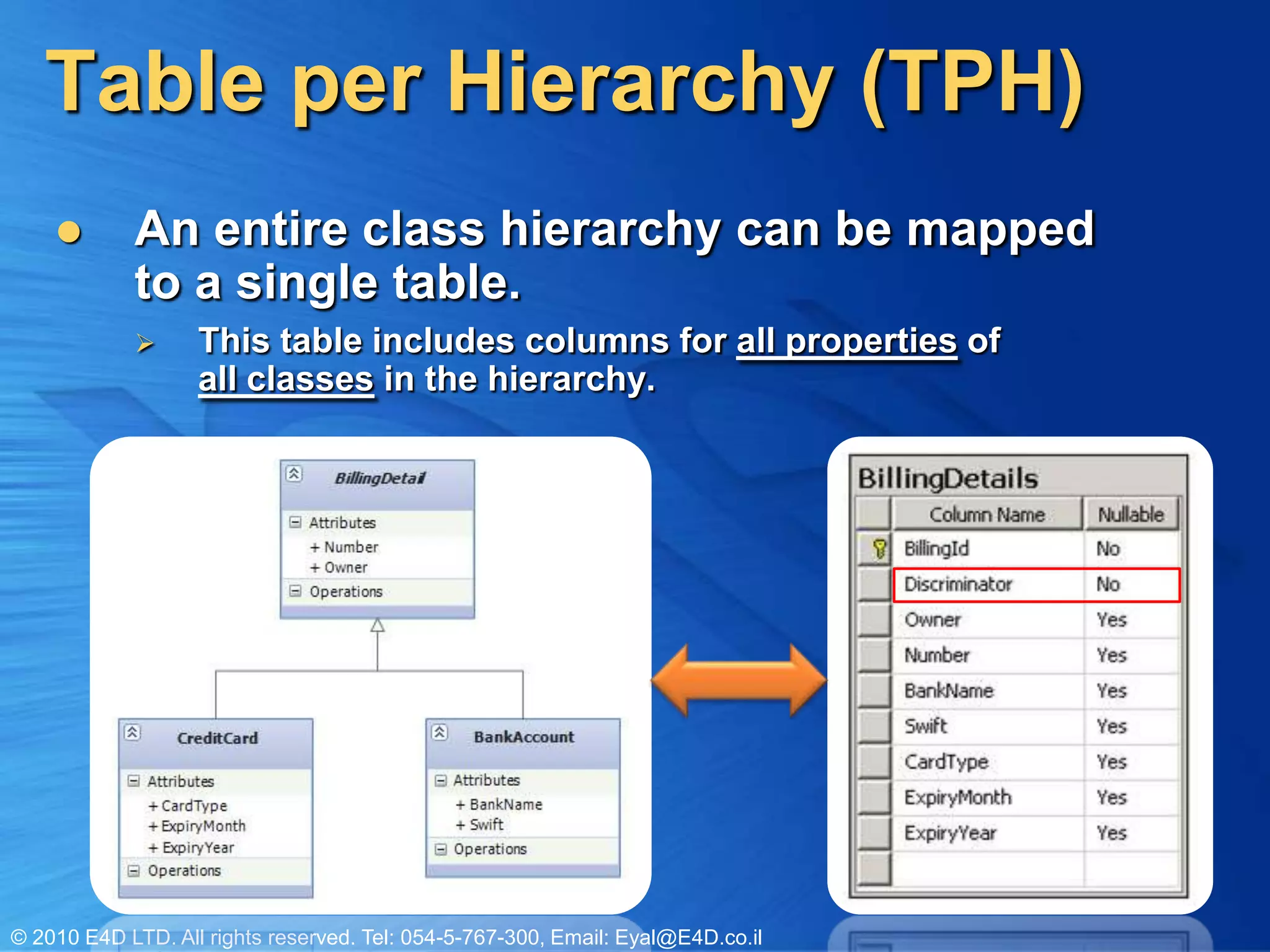 Table per Hierarchy (TPH)

● An entire class hierarchy can be mapped to a single table.

➢ This table includes columns for all properties of all classes in the hierarchy.

BillingDetail
Attributes
+ Number
+ Owner
Operations

CreditCard
Attributes
+ CardType
+ ExpiryMonth
+ ExpiryYear
Operations

BankAccount
Attributes
+ BankName
+ Swift
Operations

BillingDetails

| Column Name | Nullable |
|---|---|
| BillingId | No |
| Discriminator | No |
| Owner | Yes |
| Number | Yes |
| BankName | Yes |
| Swift | Yes |
| CardType | Yes |
| ExpiryMonth | Yes |
| ExpiryYear | Yes |

© 2010 E4D LTD. All rights reserved. Tel: 054-5-767-300, Email: Eyal@E4D.co.il